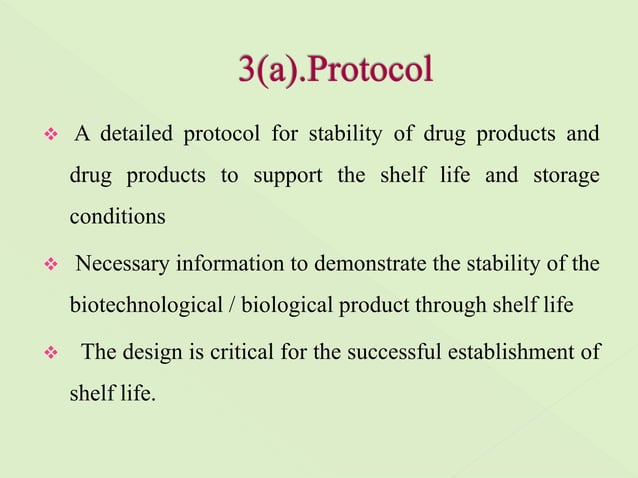 3(a).Protocol

❖ A detailed protocol for stability of drug products and drug products to support the shelf life and storage conditions

❖ Necessary information to demonstrate the stability of the biotechnological / biological product through shelf life

❖ The design is critical for the successful establishment of shelf life.